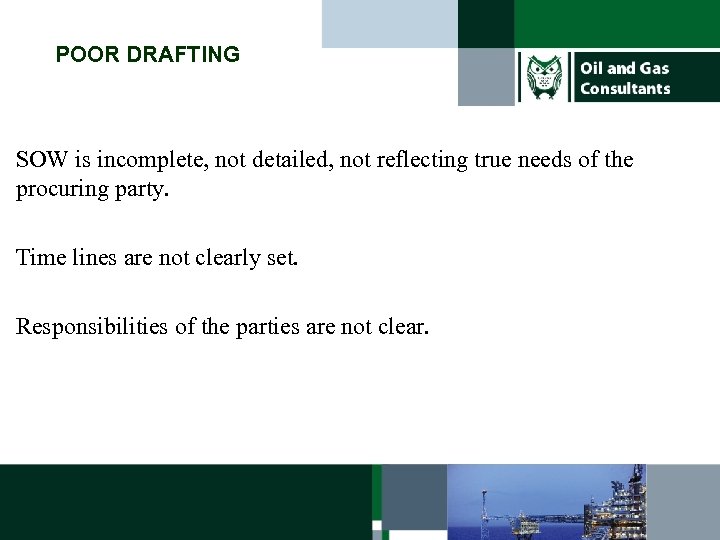 POOR DRAFTING

Oil and Gas Consultants

SOW is incomplete, not detailed, not reflecting true needs of the procuring party.

Time lines are not clearly set.

Responsibilities of the parties are not clear.